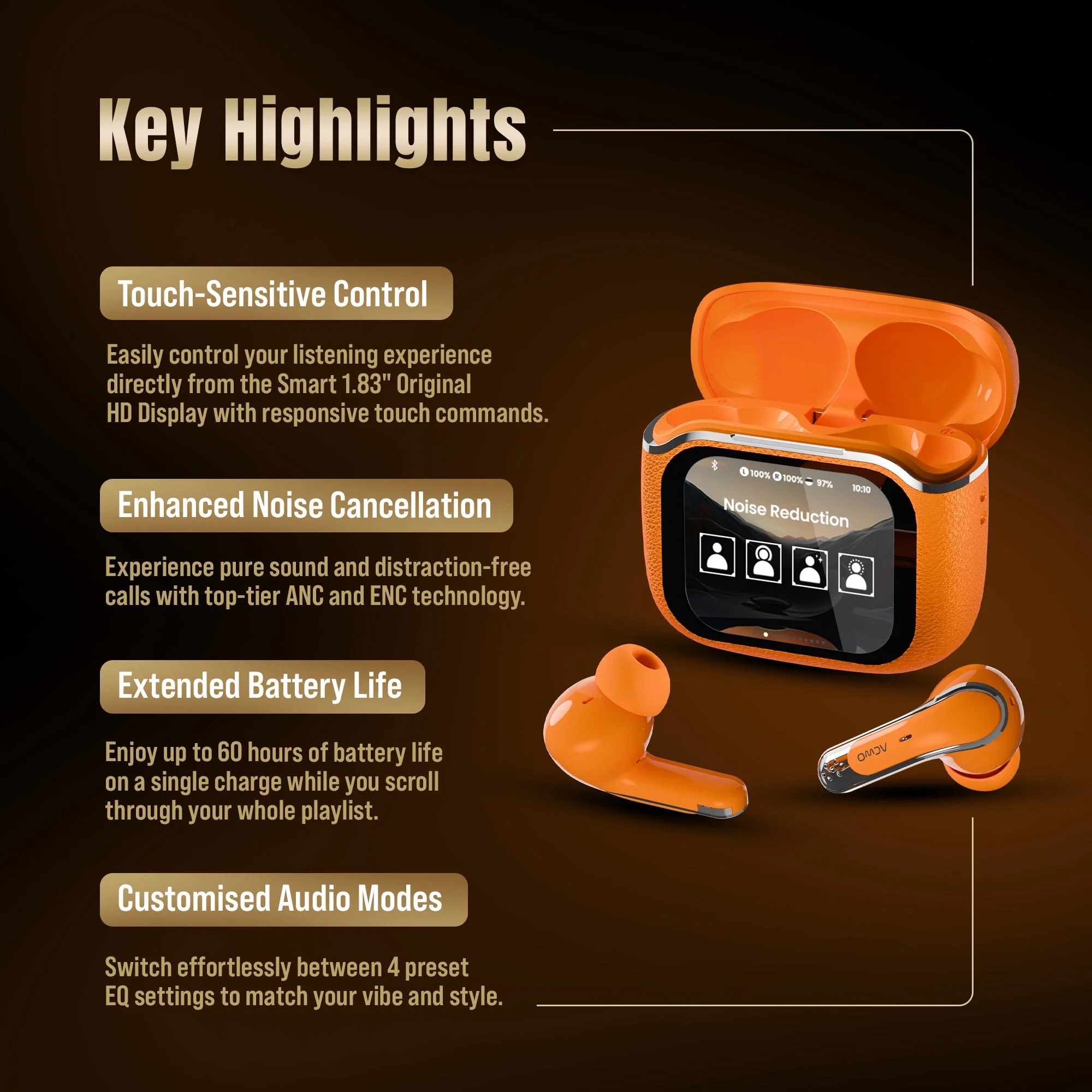 Key Highlights

Touch-Sensitive Control

Easily control your listening experience directly from the Smart 1.83" Original HD Display with responsive touch commands.

Enhanced Noise Cancellation

Experience pure sound and distraction-free calls with top-tier ANC and ENC technology.

Extended Battery Life

Enjoy up to 60 hours of battery life on a single charge while you scroll through your whole playlist.

Customised Audio Modes

Switch effortlessly between 4 preset EQ settings to match your vibe and style.

L 100% R 100% 97% 10:10

Noise Reduction

OMDV